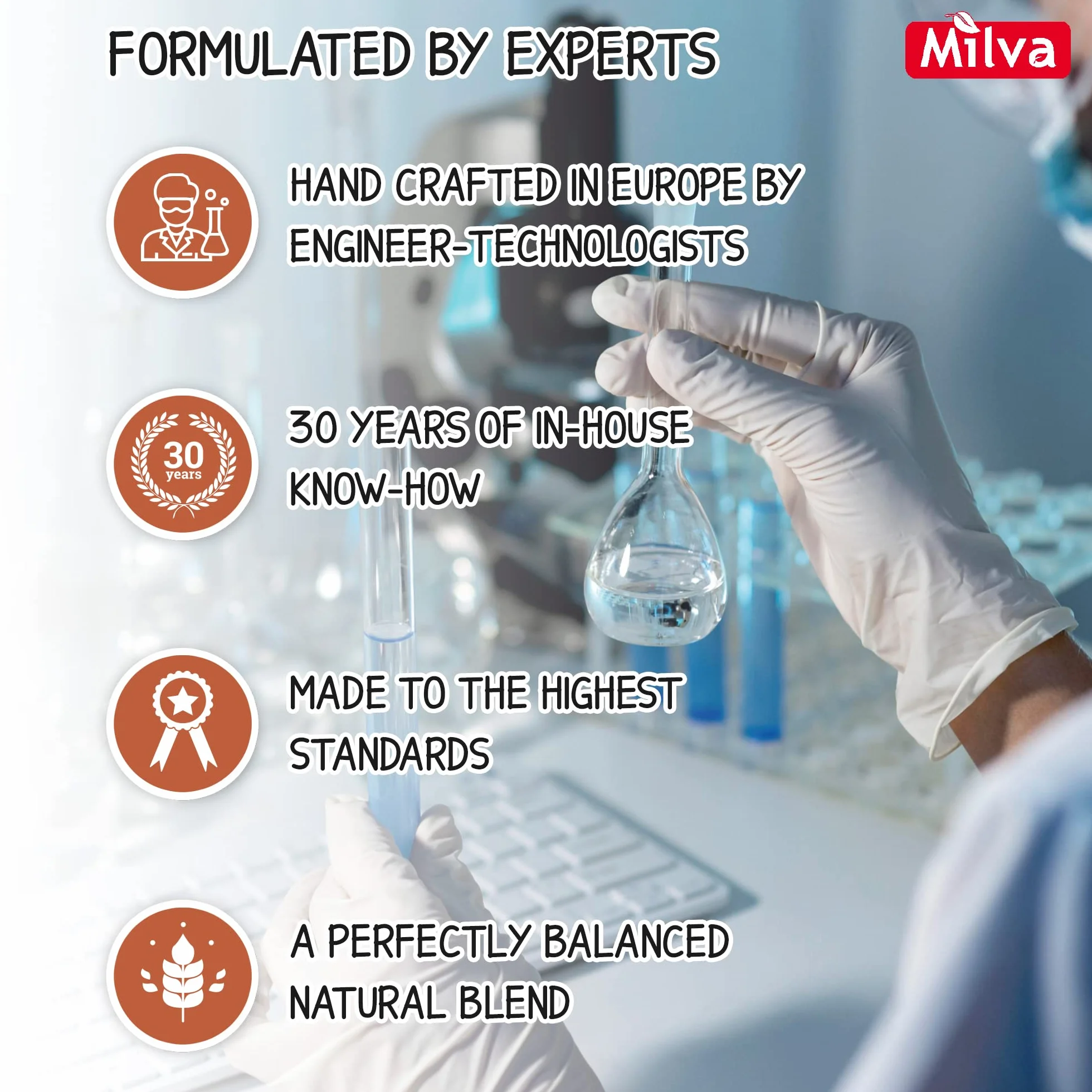 FORMULATED BY EXPERTS

Milva

HAND CRAFTED IN EUROPE BY ENGINEER-TECHNOLOGISTS

30 years

30 YEARS OF IN-HOUSE KNOW-HOW

MADE TO THE HIGHEST STANDARDS

A PERFECTLY BALANCED NATURAL BLEND